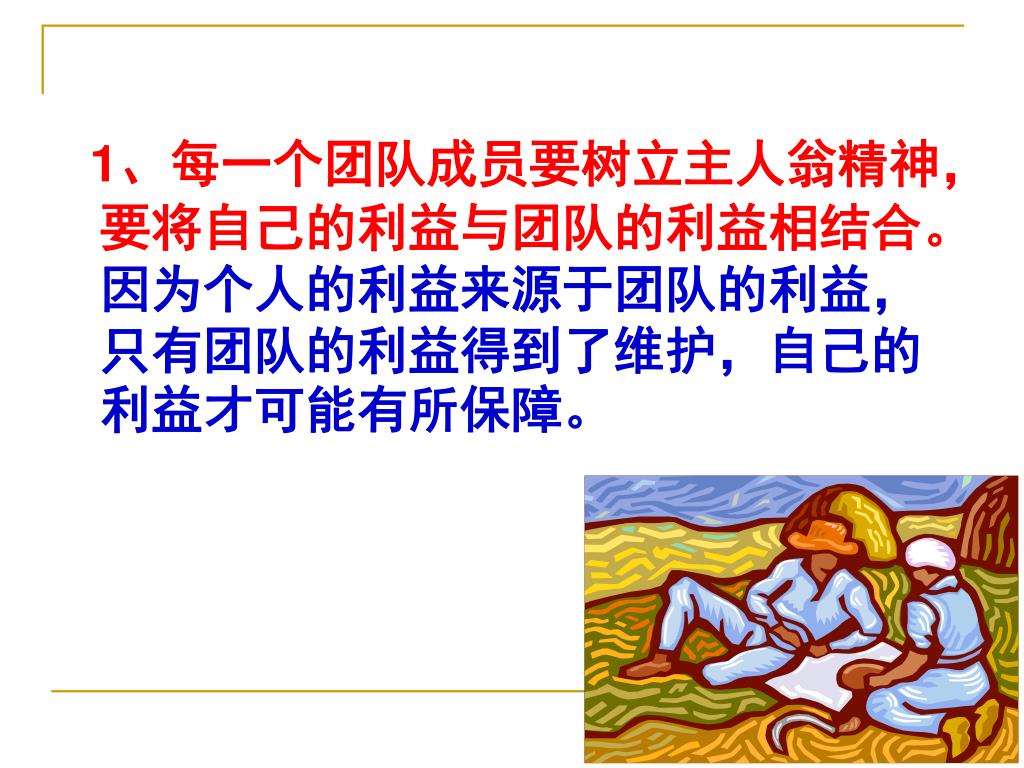 1、每一个团队成员要树立主人翁精神，要将自己的利益与团队的利益相结合。因为个人的利益来源于团队的利益，只有团队的利益得到了维护，自己的利益才可能有所保障。